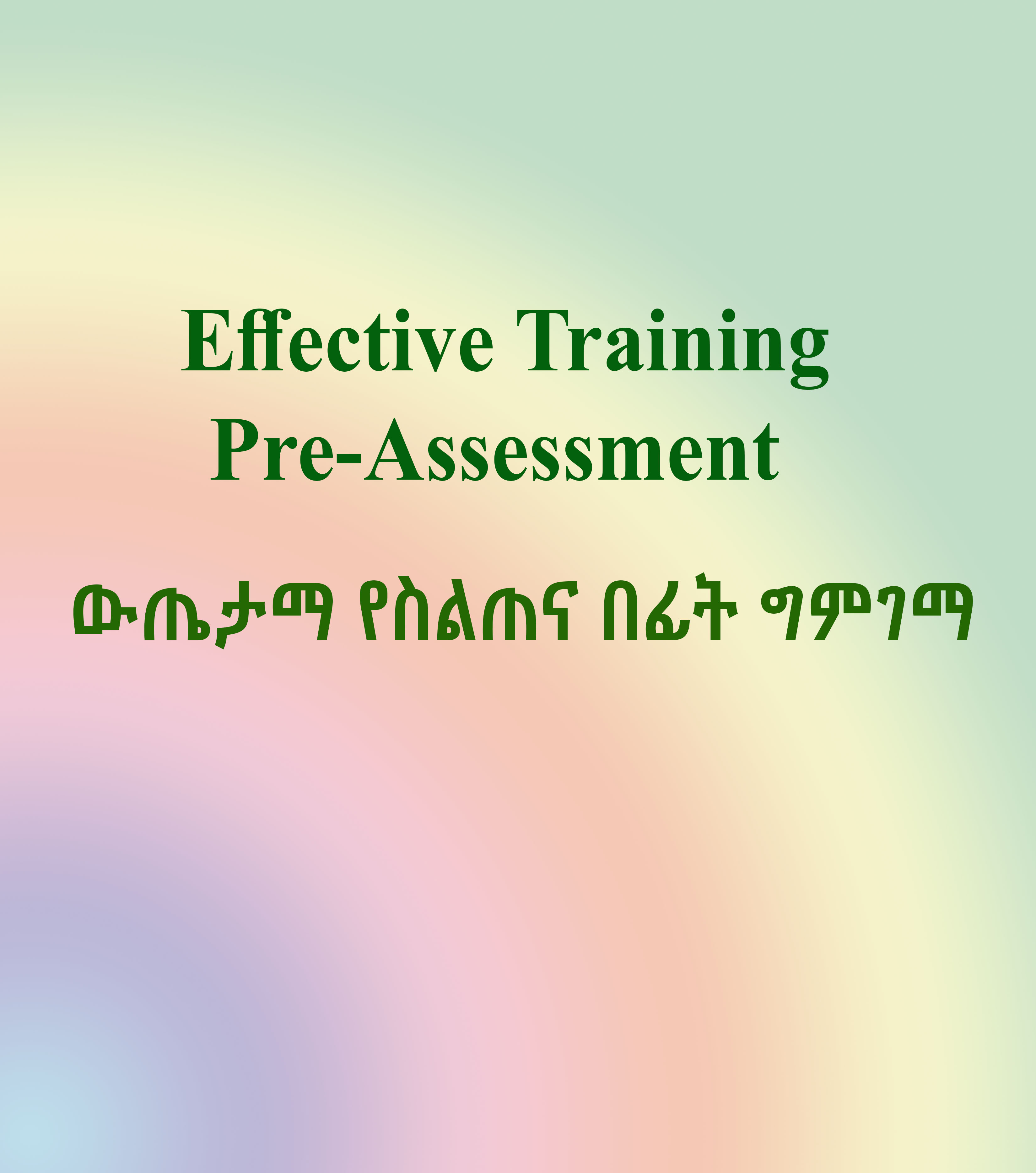 Effective Training
Pre-Assessment

ውጤታማ የስልጠና በፊት ግምገማ